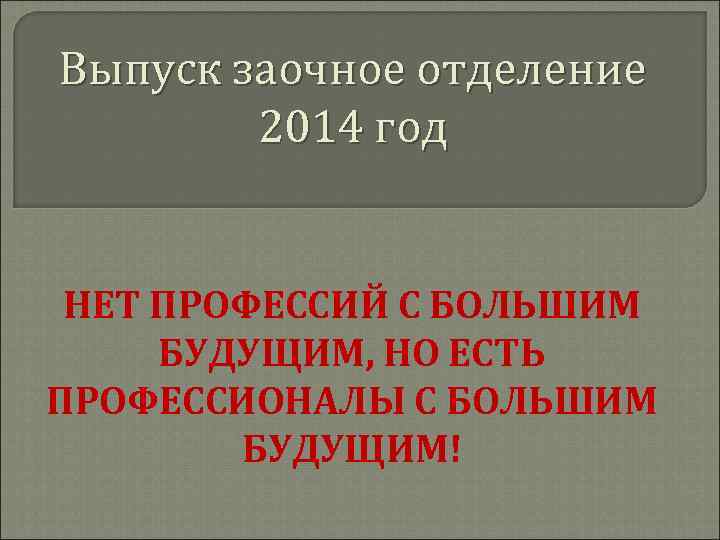 Выпуск заочное отделение 2014 год

НЕТ ПРОФЕССИЙ С БОЛЬШИМ БУДУЩИМ, НО ЕСТЬ ПРОФЕССИОНАЛЫ С БОЛЬШИМ БУДУЩИМ!